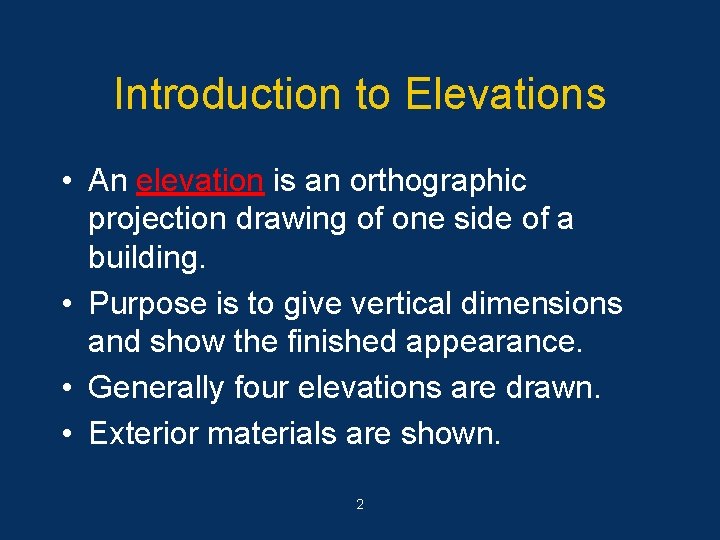 Introduction to Elevations

• An elevation is an orthographic projection drawing of one side of a building.
• Purpose is to give vertical dimensions and show the finished appearance.
• Generally four elevations are drawn.
• Exterior materials are shown.

2